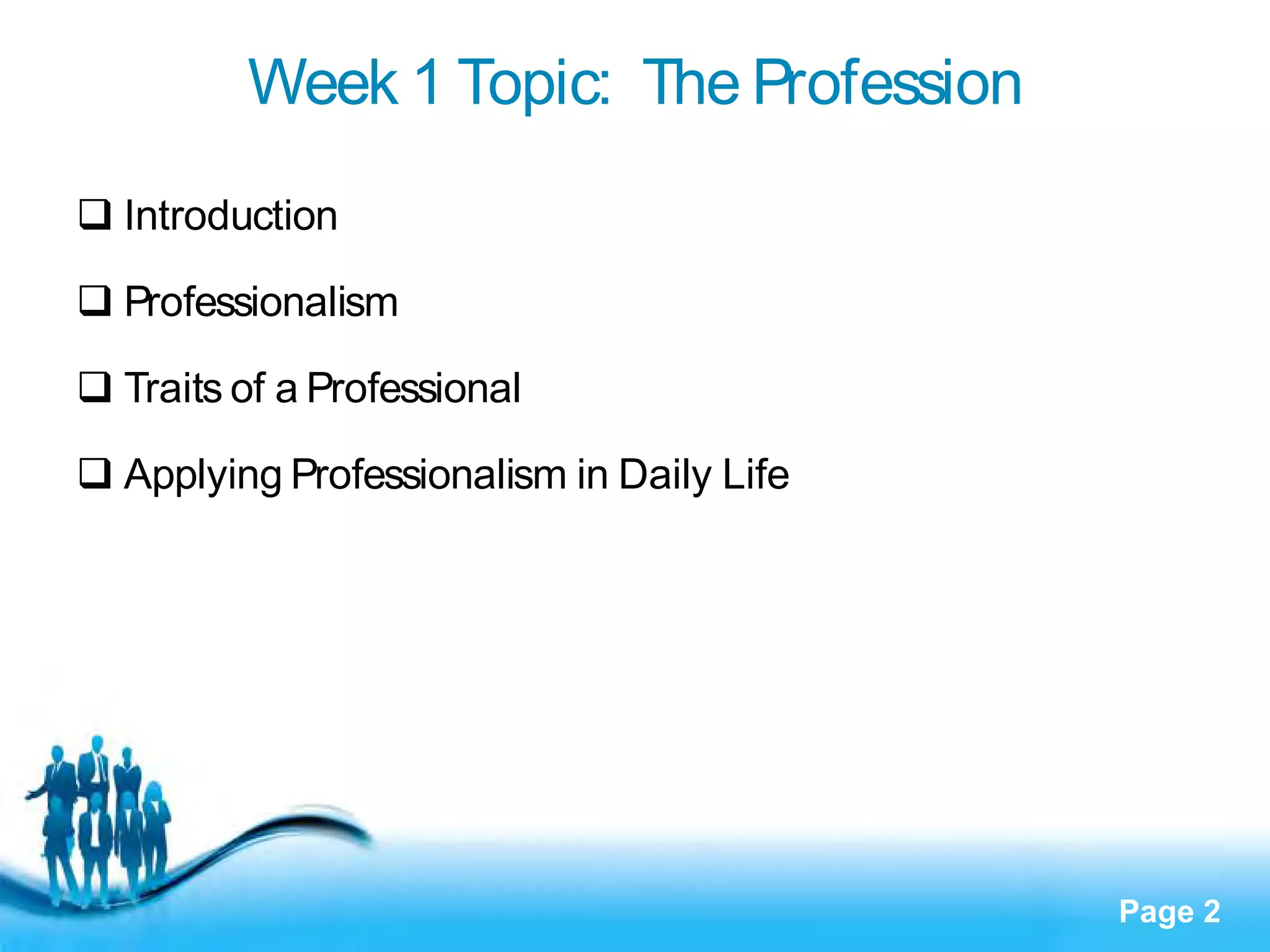 Week 1 Topic:  The Profession

❑ Introduction

❑ Professionalism

❑ Traits of a Professional

❑ Applying Professionalism in Daily Life

Page 2